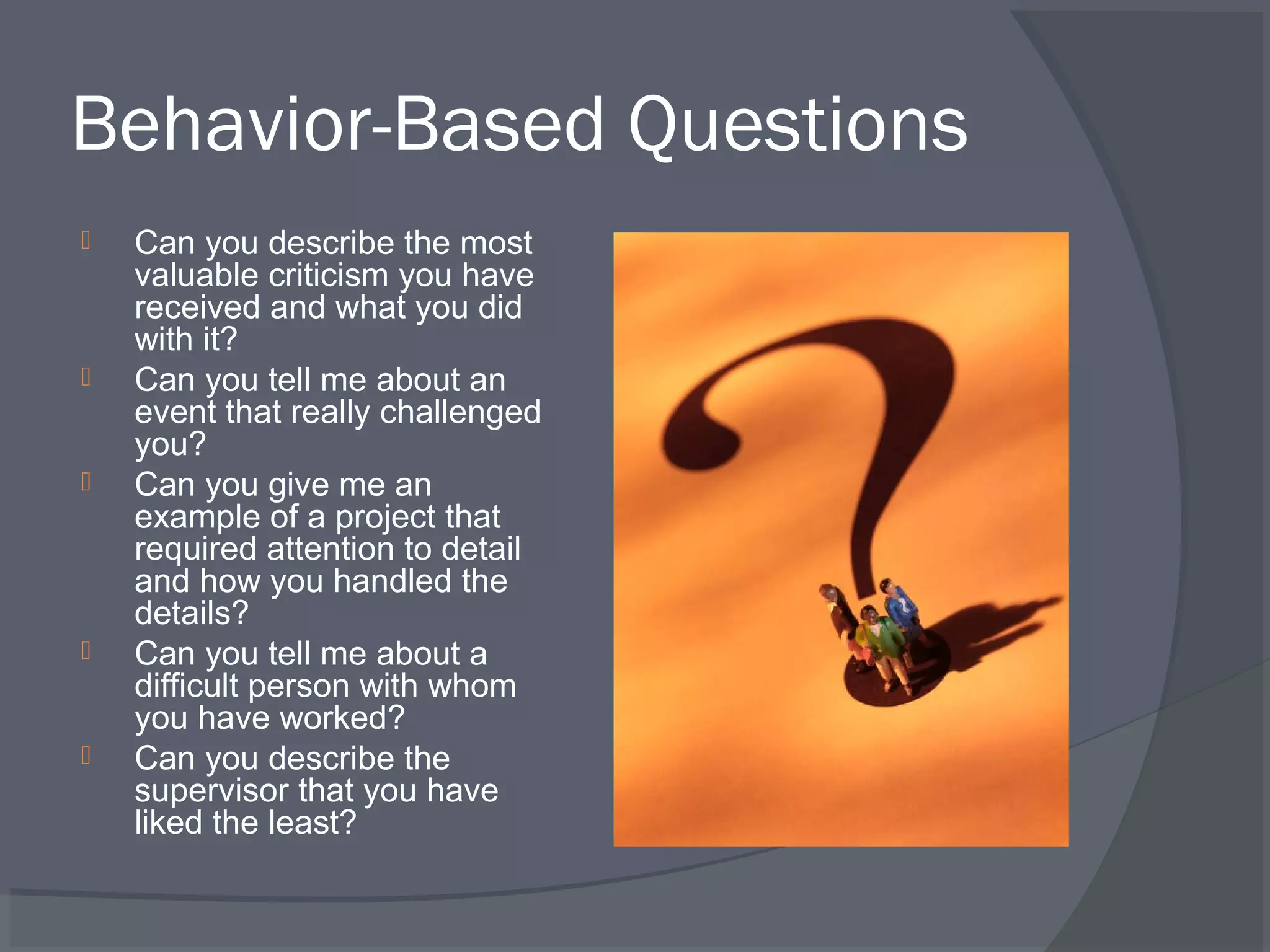 Behavior-Based Questions

Can you describe the most valuable criticism you have received and what you did with it?

Can you tell me about an event that really challenged you?

Can you give me an example of a project that required attention to detail and how you handled the details?

Can you tell me about a difficult person with whom you have worked?

Can you describe the supervisor that you have liked the least?